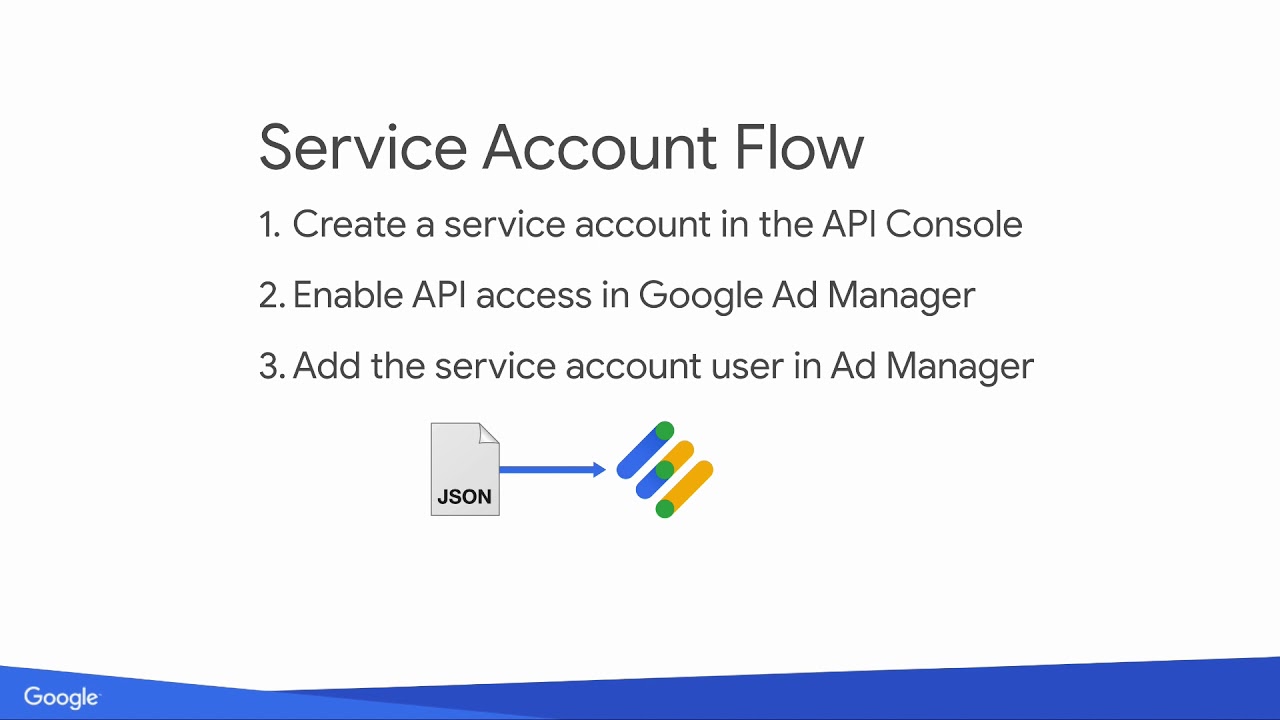 Service Account Flow

1. Create a service account in the API Console

2. Enable API access in Google Ad Manager

3. Add the service account user in Ad Manager

JSON

Google